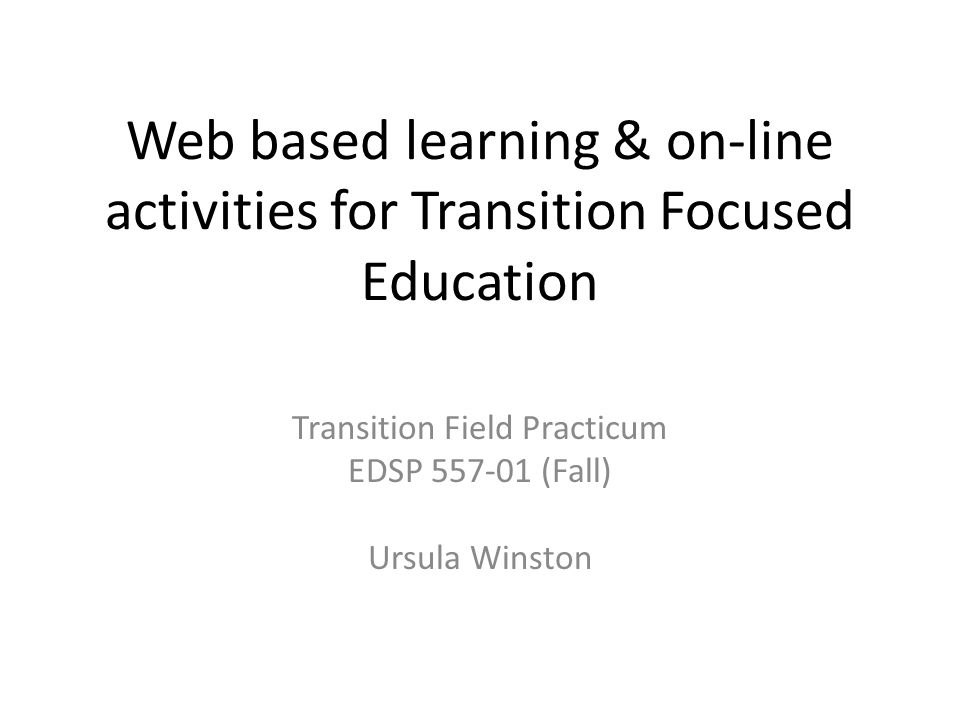 Web based learning & on-line activities for Transition Focused Education

Transition Field Practicum
EDSP 557-01 (Fall)

Ursula Winston